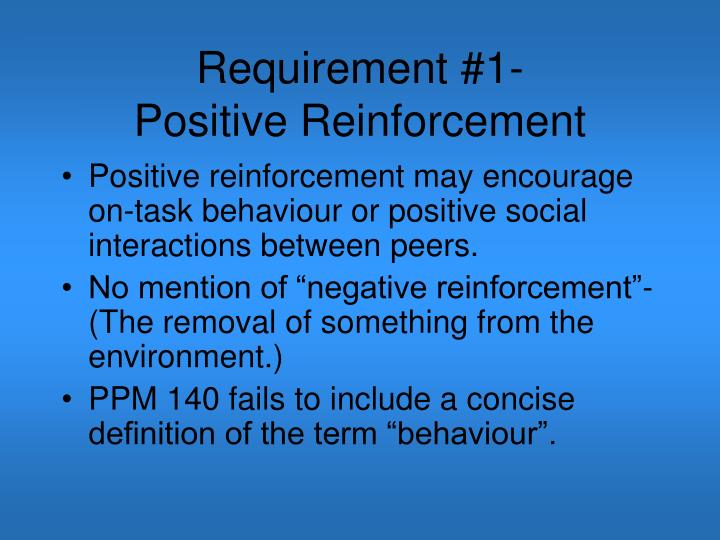 Requirement #1-
Positive Reinforcement

• Positive reinforcement may encourage on-task behaviour or positive social interactions between peers.
• No mention of “negative reinforcement”- (The removal of something from the environment.)
• PPM 140 fails to include a concise definition of the term “behaviour”.